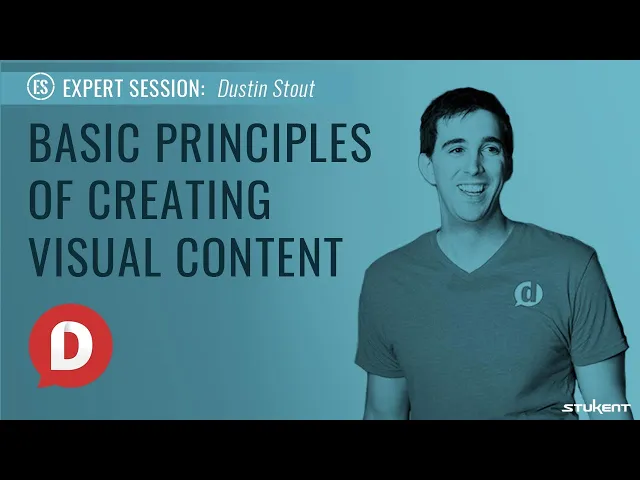 ES EXPERT SESSION: Dustin Stout

BASIC PRINCIPLES OF CREATING VISUAL CONTENT

D

d

STUKENT